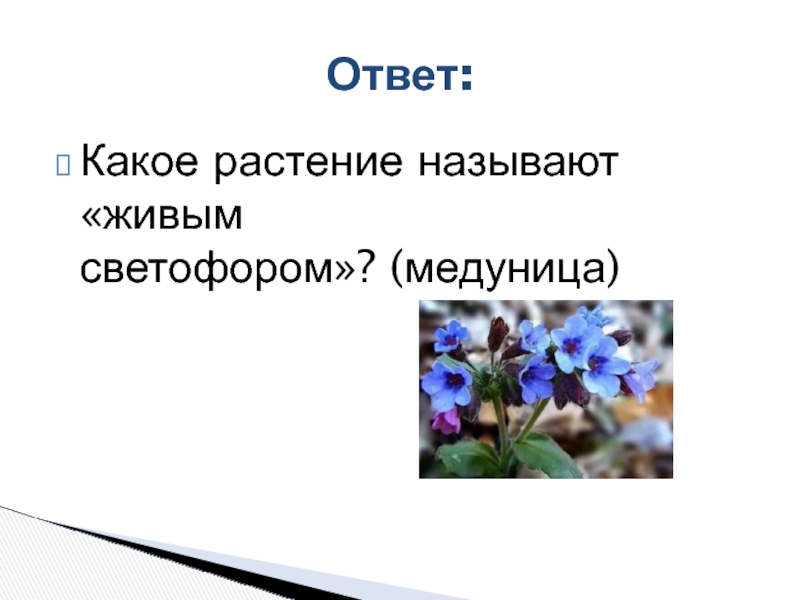 Ответ:

Какое растение называют «живым светофором»? (медуница)